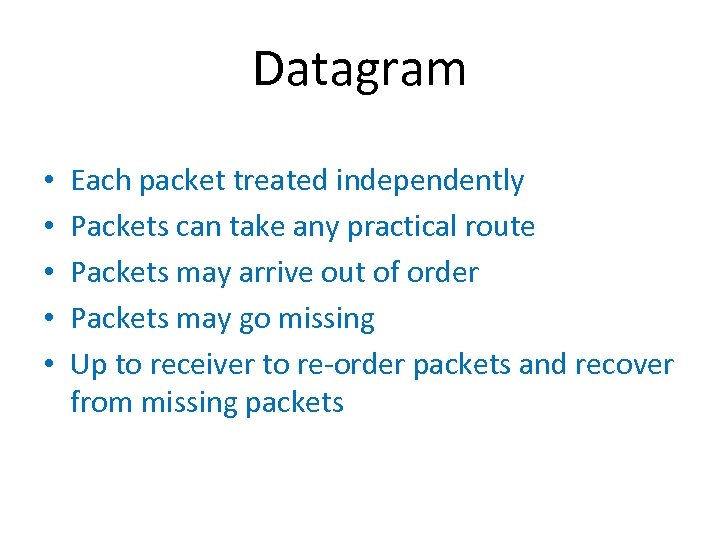 Datagram

• Each packet treated independently
• Packets can take any practical route
• Packets may arrive out of order
• Packets may go missing
• Up to receiver to re-order packets and recover from missing packets